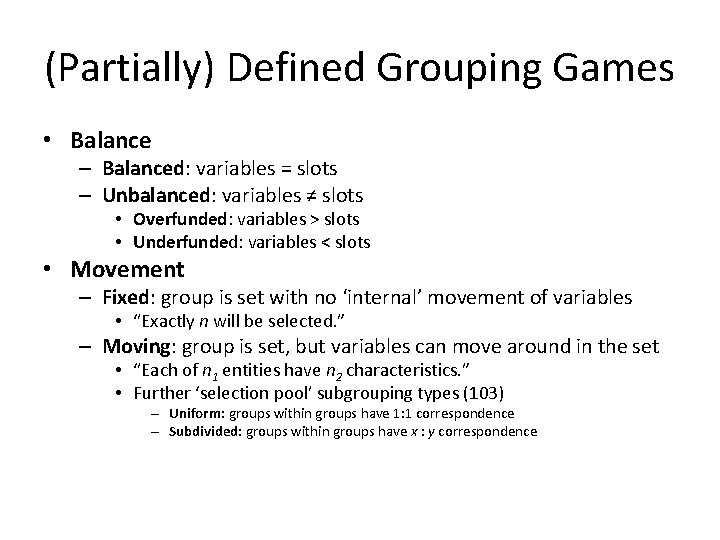 (Partially) Defined Grouping Games

• Balance
– Balanced: variables = slots
– Unbalanced: variables ≠ slots
• Overfunded: variables > slots
• Underfunded: variables < slots

• Movement
– Fixed: group is set with no 'internal' movement of variables
• "Exactly $n$ will be selected."
– Moving: group is set, but variables can move around in the set
• "Each of $n_1$ entities have $n_2$ characteristics."
• Further 'selection pool' subgrouping types (103)
– Uniform: groups within groups have 1:1 correspondence
– Subdivided: groups within groups have $x : y$ correspondence